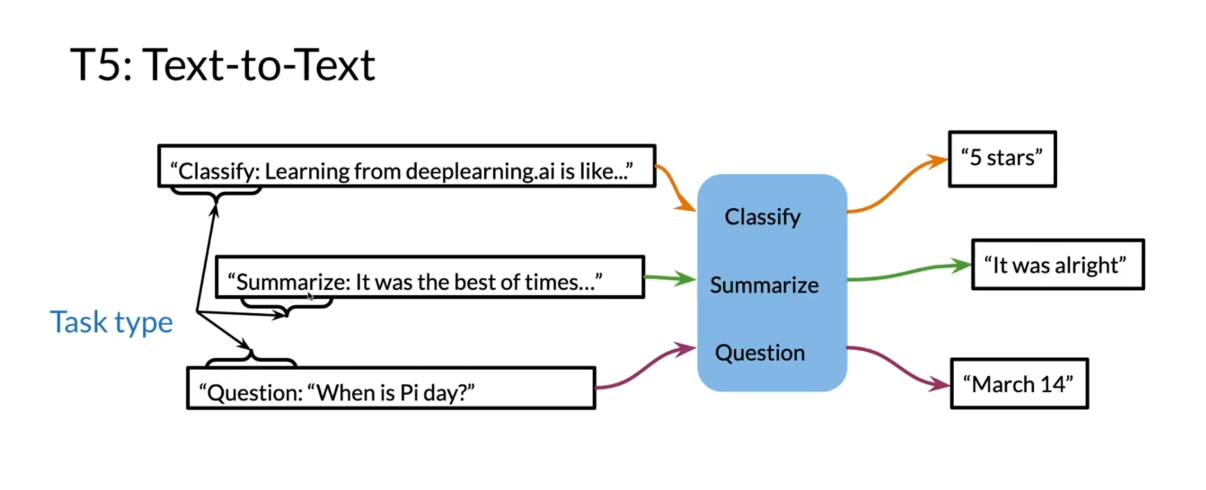 T5: Text-to-Text

“Classify: Learning from deeplearning.ai is like...”

“Summarize: It was the best of times…”

Task type

“Question: “When is Pi day?”

Classify

Summarize

Question

“5 stars”

“It was alright”

“March 14”